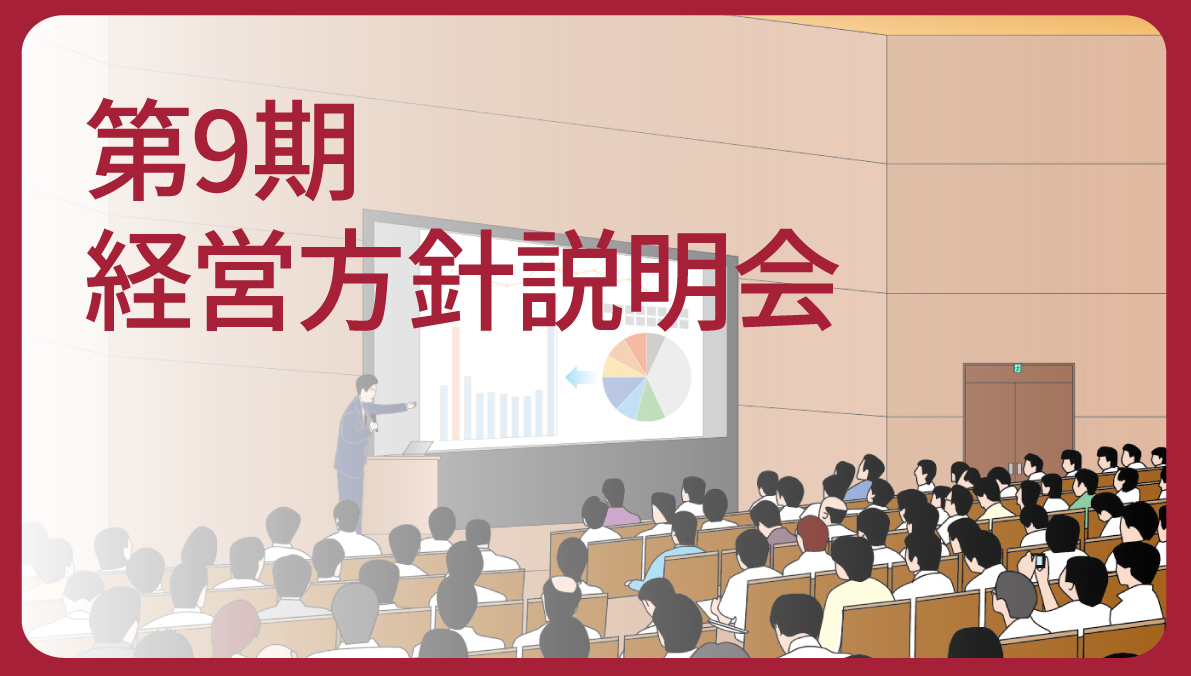 第9期
経営方針説明会